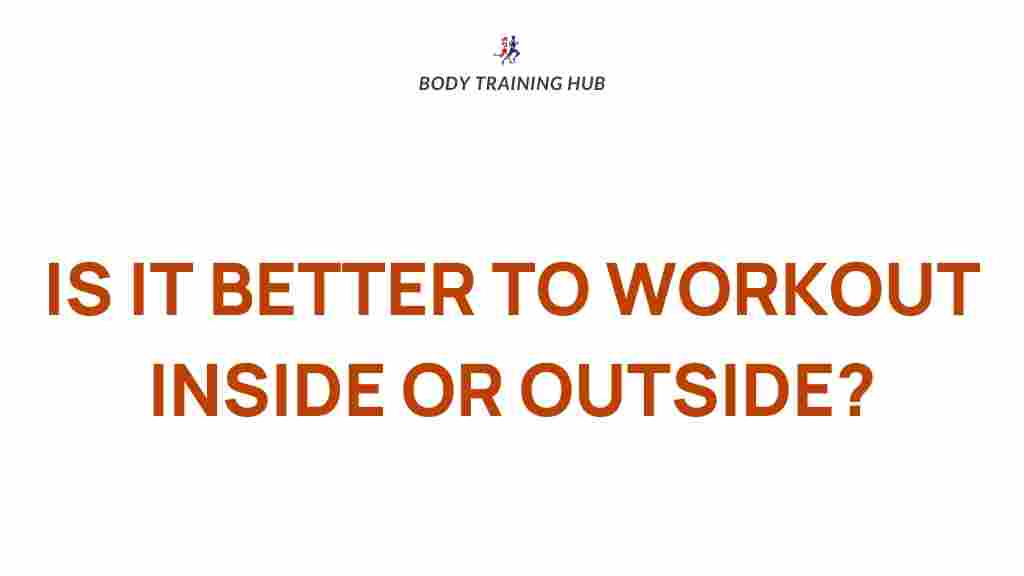 BODY TRAINING HUB

IS IT BETTER TO WORKOUT INSIDE OR OUTSIDE?